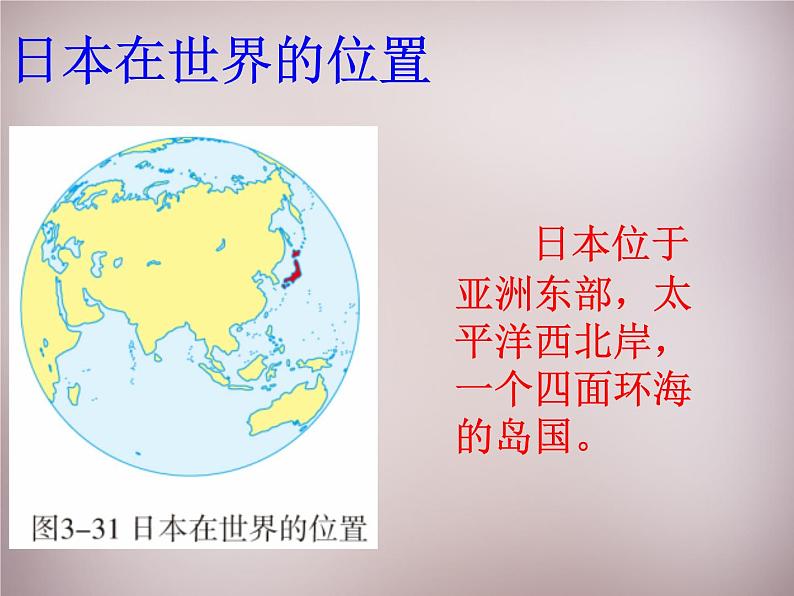 日本在世界的位置

图3-31 日本在世界的位置

日本位于亚洲东部，太平洋西北岸，一个四面环海的岛国。